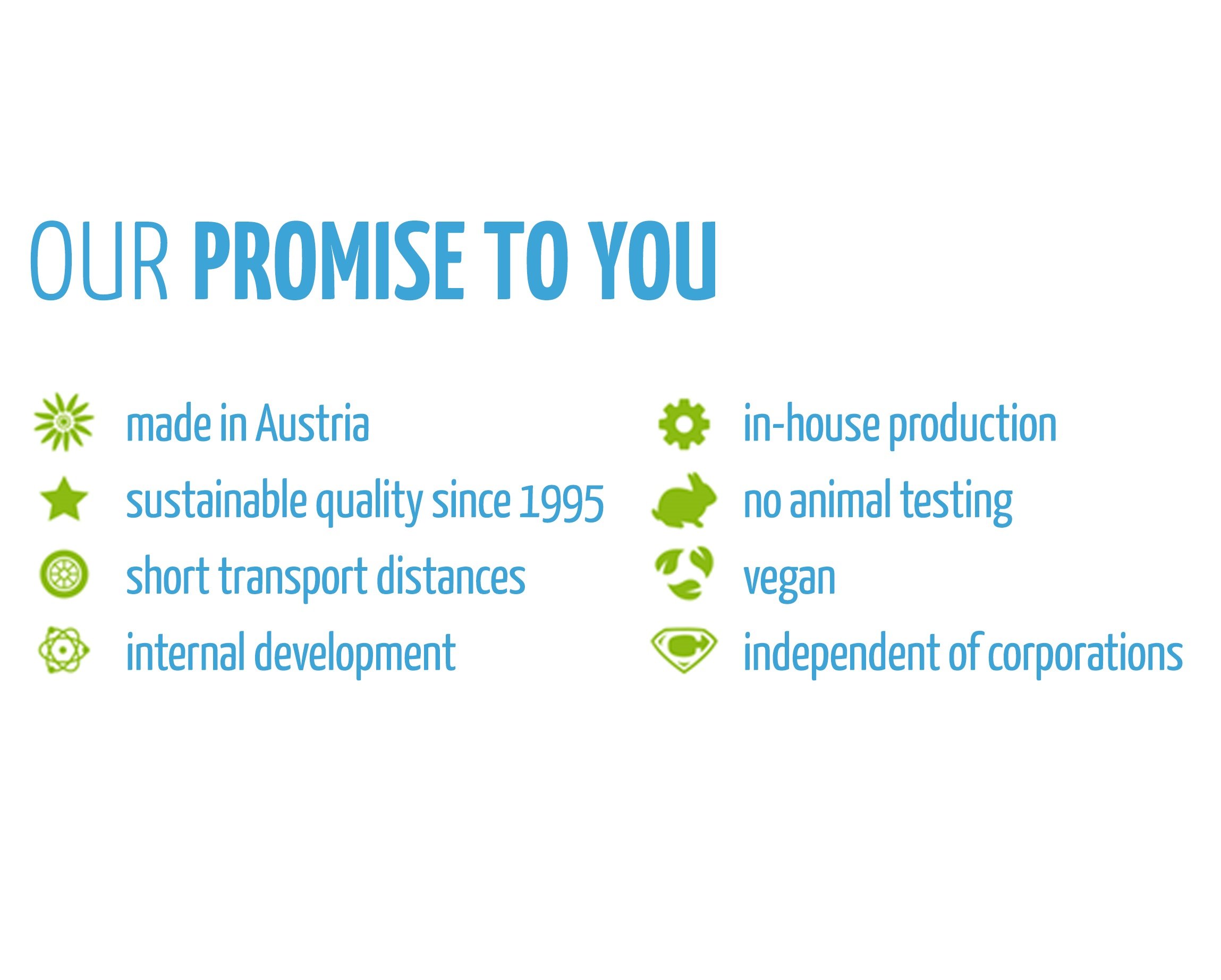 OUR PROMISE TO YOU

made in Austria
sustainable quality since 1995
short transport distances
internal development

in-house production
no animal testing
vegan
independent of corporations